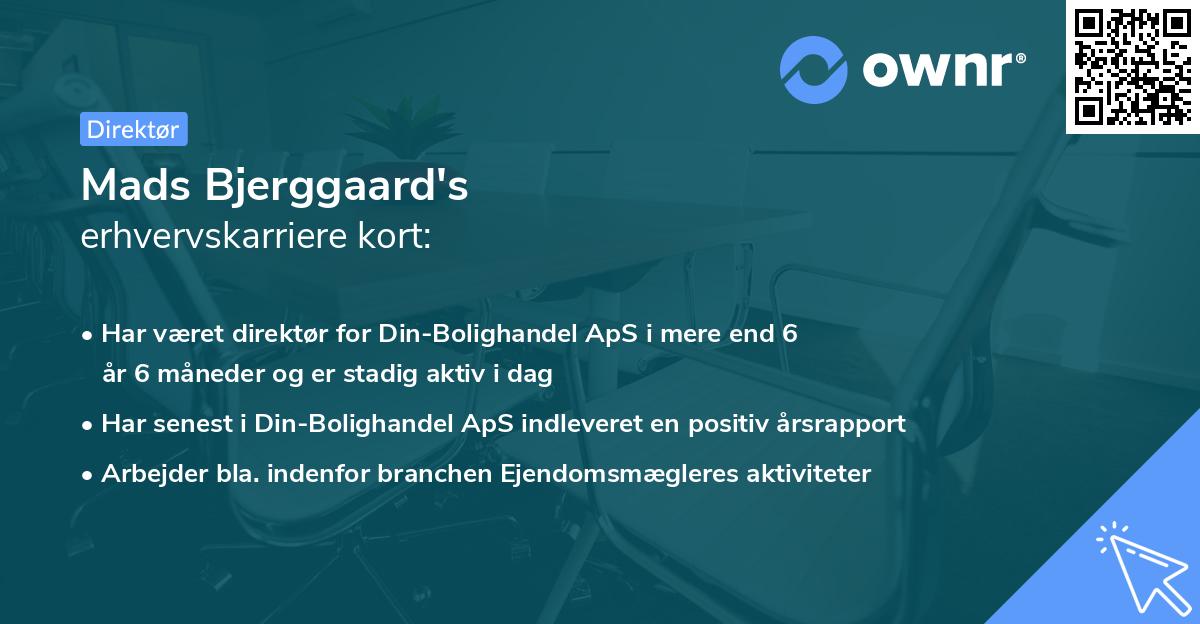 ownr®

Direktør

Mads Bjerggaard's
erhvervskarriere kort:

• Har været direktør for Din-Bolighandel ApS i mere end 6 år 6 måneder og er stadig aktiv i dag
• Har senest i Din-Bolighandel ApS indleveret en positiv årsrapport
• Arbejder bla. indenfor branchen Ejendomsmægleres aktiviteter